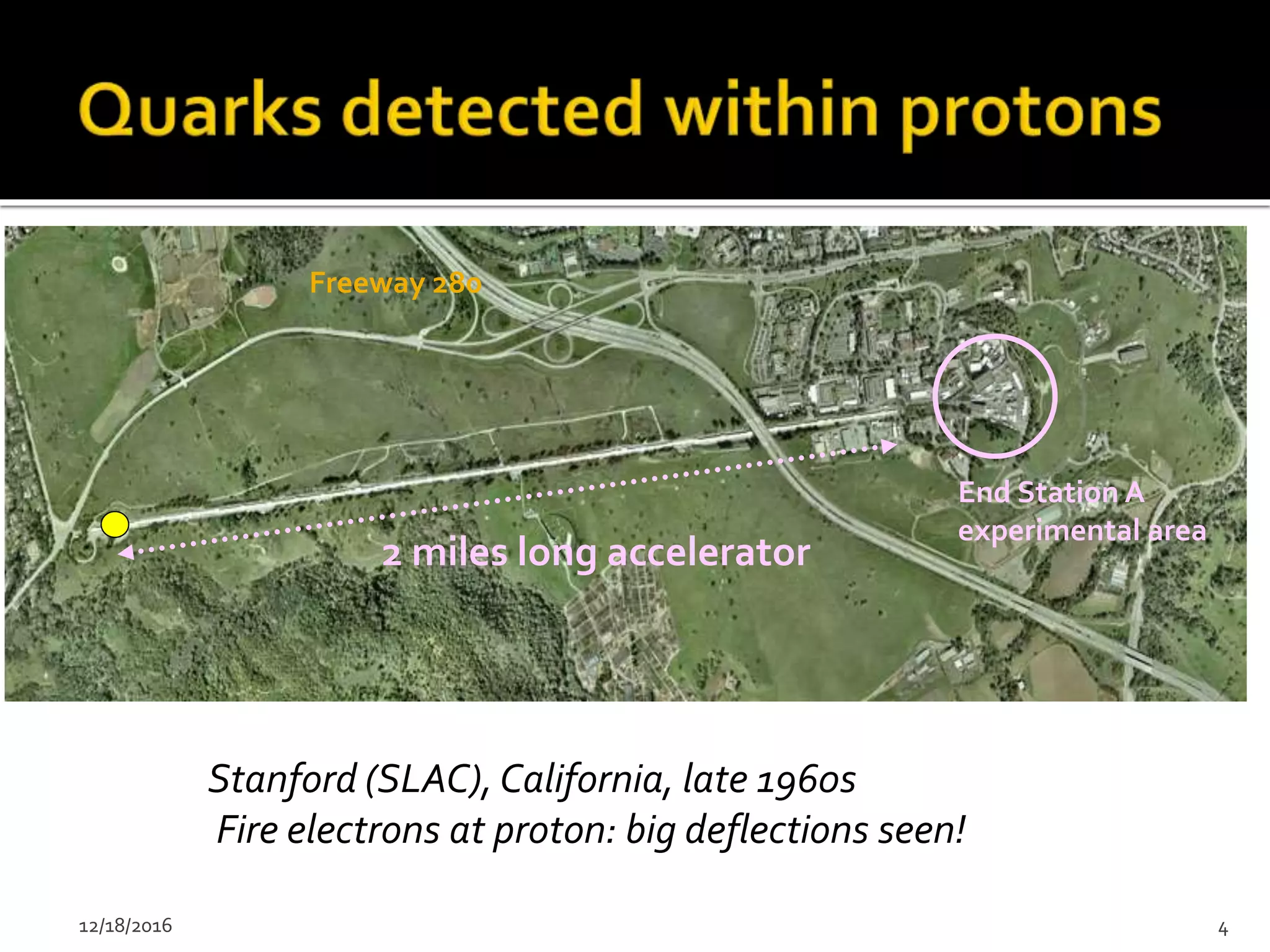 Quarks detected within protons

Freeway 280

End Station A experimental area

2 miles long accelerator

Stanford (SLAC), California, late 1960s
Fire electrons at proton: big deflections seen!

12/18/2016

4